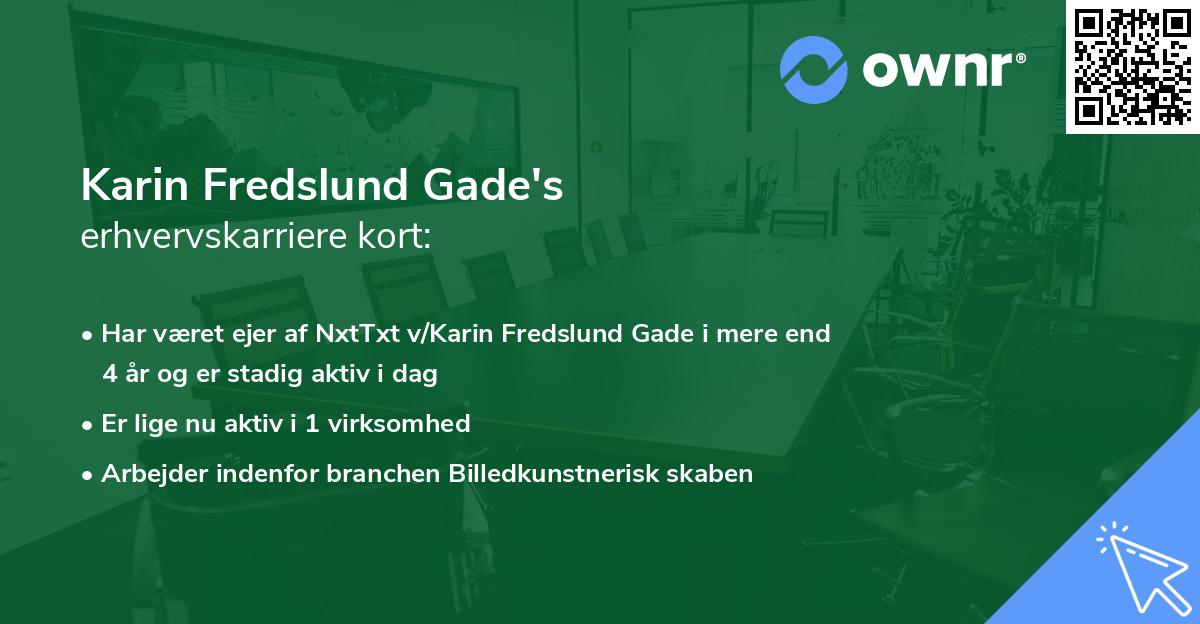 ownr®

Karin Fredslund Gade's
erhvervskarriere kort:

• Har været ejer af NxtTxt v/Karin Fredslund Gade i mere end 4 år og er stadig aktiv i dag

• Er lige nu aktiv i 1 virksomhed

• Arbejder indenfor branchen Billedkunstnerisk skaben